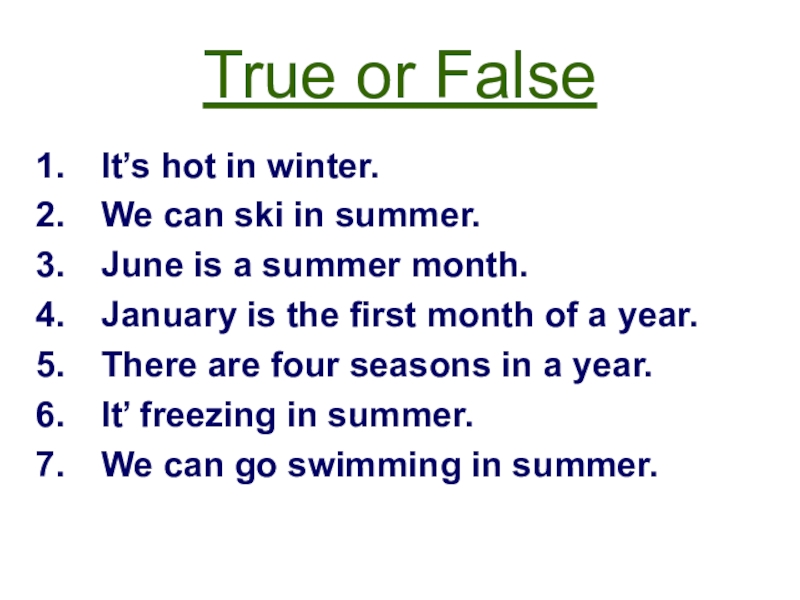 True or False

1. It’s hot in winter.
2. We can ski in summer.
3. June is a summer month.
4. January is the first month of a year.
5. There are four seasons in a year.
6. It’ freezing in summer.
7. We can go swimming in summer.